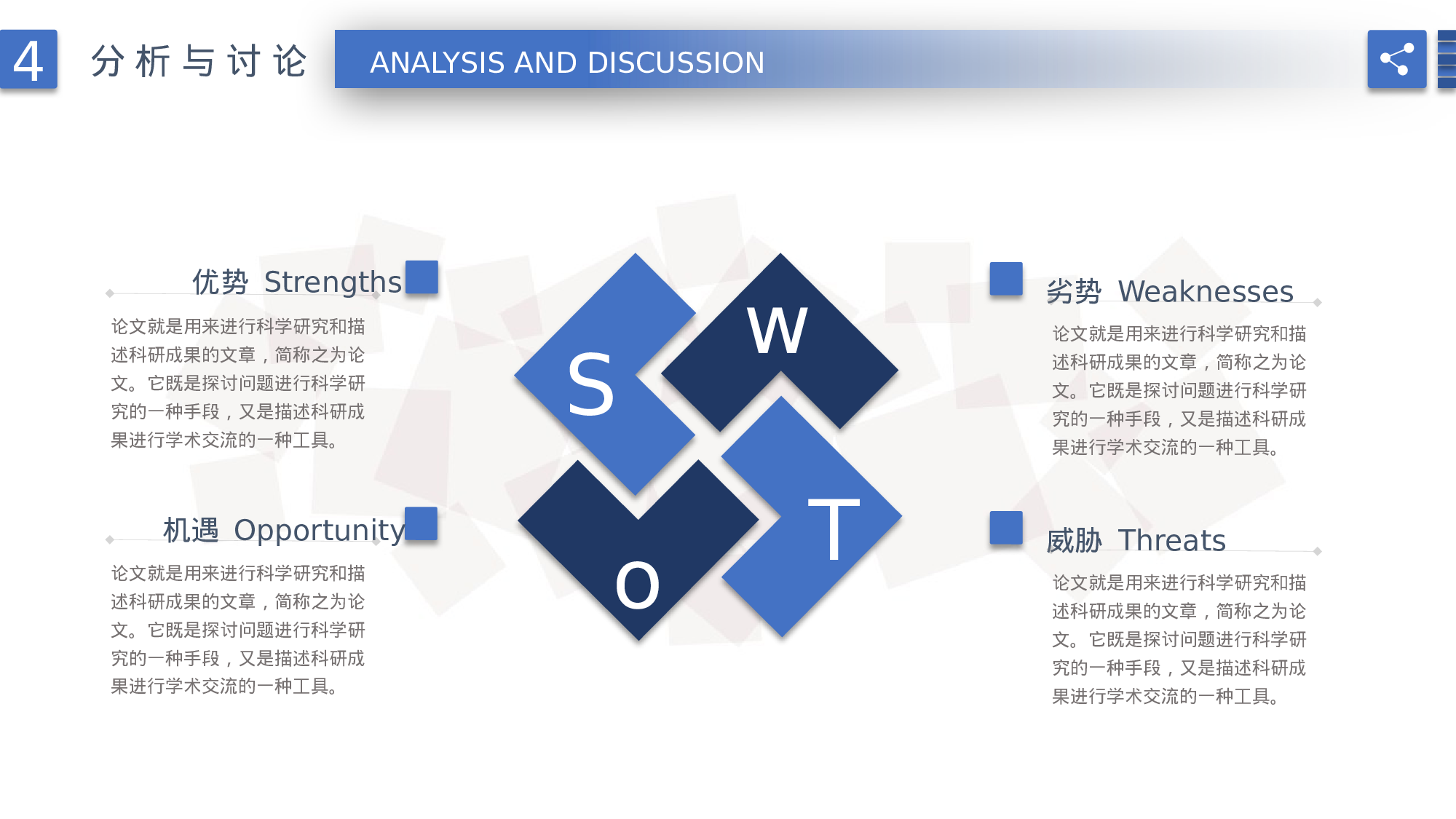 4 分析与讨论

ANALYSIS AND DISCUSSION

优势 Strengths

论文就是用来进行科学研究和描述科研成果的文章，简称之为论文。它既是探讨问题进行科学研究的一种手段，又是描述科研成果进行学术交流的一种工具。

机遇 Opportunity

论文就是用来进行科学研究和描述科研成果的文章，简称之为论文。它既是探讨问题进行科学研究的一种手段，又是描述科研成果进行学术交流的一种工具。

S

W

O

T

劣势 Weaknesses

论文就是用来进行科学研究和描述科研成果的文章，简称之为论文。它既是探讨问题进行科学研究的一种手段，又是描述科研成果进行学术交流的一种工具。

威胁 Threats

论文就是用来进行科学研究和描述科研成果的文章，简称之为论文。它既是探讨问题进行科学研究的一种手段，又是描述科研成果进行学术交流的一种工具。